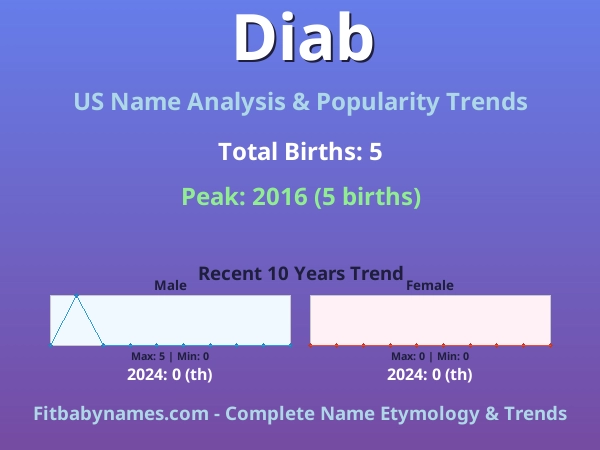 Diab

US Name Analysis & Popularity Trends

Total Births: 5

Peak: 2016 (5 births)

Recent 10 Years Trend

Male

Max: 5 | Min: 0

2024: 0 (th)

Female

Max: 0 | Min: 0

2024: 0 (th)

Fitbabynames.com - Complete Name Etymology & Trends